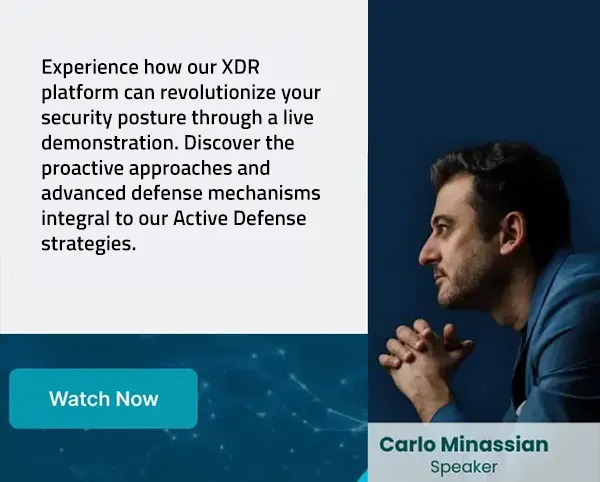 Experience how our XDR platform can revolutionize your security posture through a live demonstration. Discover the proactive approaches and advanced defense mechanisms integral to our Active Defense strategies.

Watch Now

Carlo Minassian
Speaker